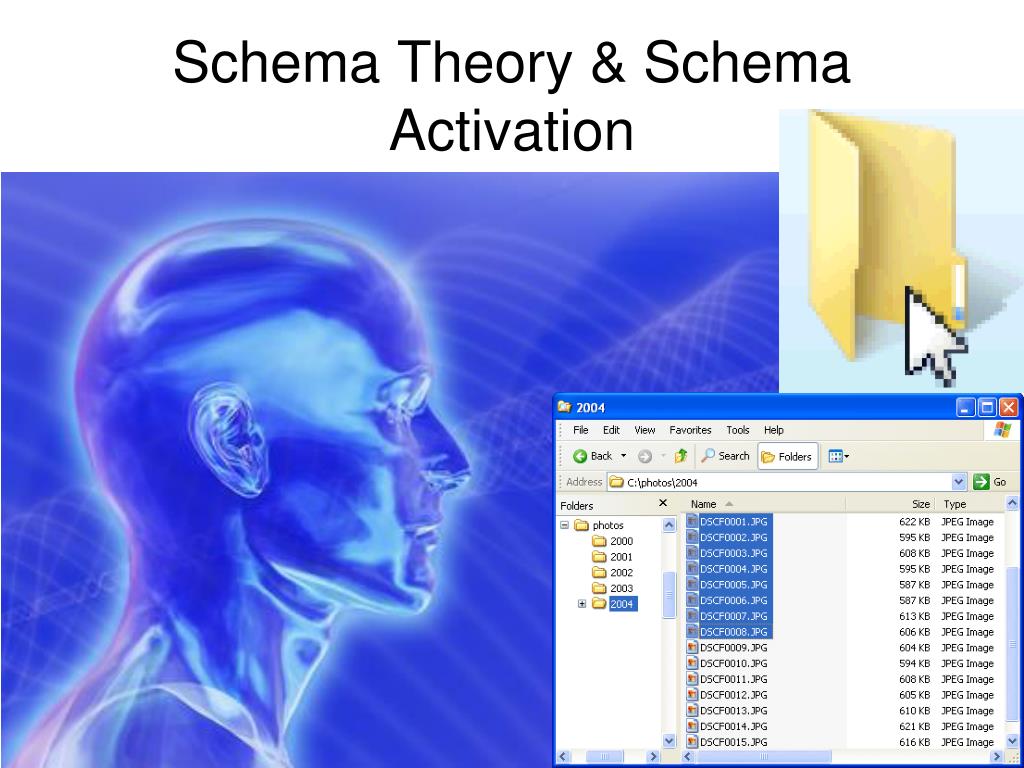 Schema Theory & Schema Activation

2004

File Edit View Favorites Tools Help

Back Search Folders

Address C:\photos\2004 Go

Folders ×

photos
2000
2001
2002
2003
2004

| Name | Size | Type |
|---|---|---|
| DSCF0001.JPG | 622 KB | JPEG Image |
| DSCF0002.JPG | 595 KB | JPEG Image |
| DSCF0003.JPG | 608 KB | JPEG Image |
| DSCF0004.JPG | 595 KB | JPEG Image |
| DSCF0005.JPG | 587 KB | JPEG Image |
| DSCF0006.JPG | 587 KB | JPEG Image |
| DSCF0007.JPG | 613 KB | JPEG Image |
| DSCF0008.JPG | 606 KB | JPEG Image |
| DSCF0009.JPG | 604 KB | JPEG Image |
| DSCF0010.JPG | 594 KB | JPEG Image |
| DSCF0011.JPG | 608 KB | JPEG Image |
| DSCF0012.JPG | 605 KB | JPEG Image |
| DSCF0013.JPG | 610 KB | JPEG Image |
| DSCF0014.JPG | 621 KB | JPEG Image |
| DSCF0015.JPG | 616 KB | JPEG Image |